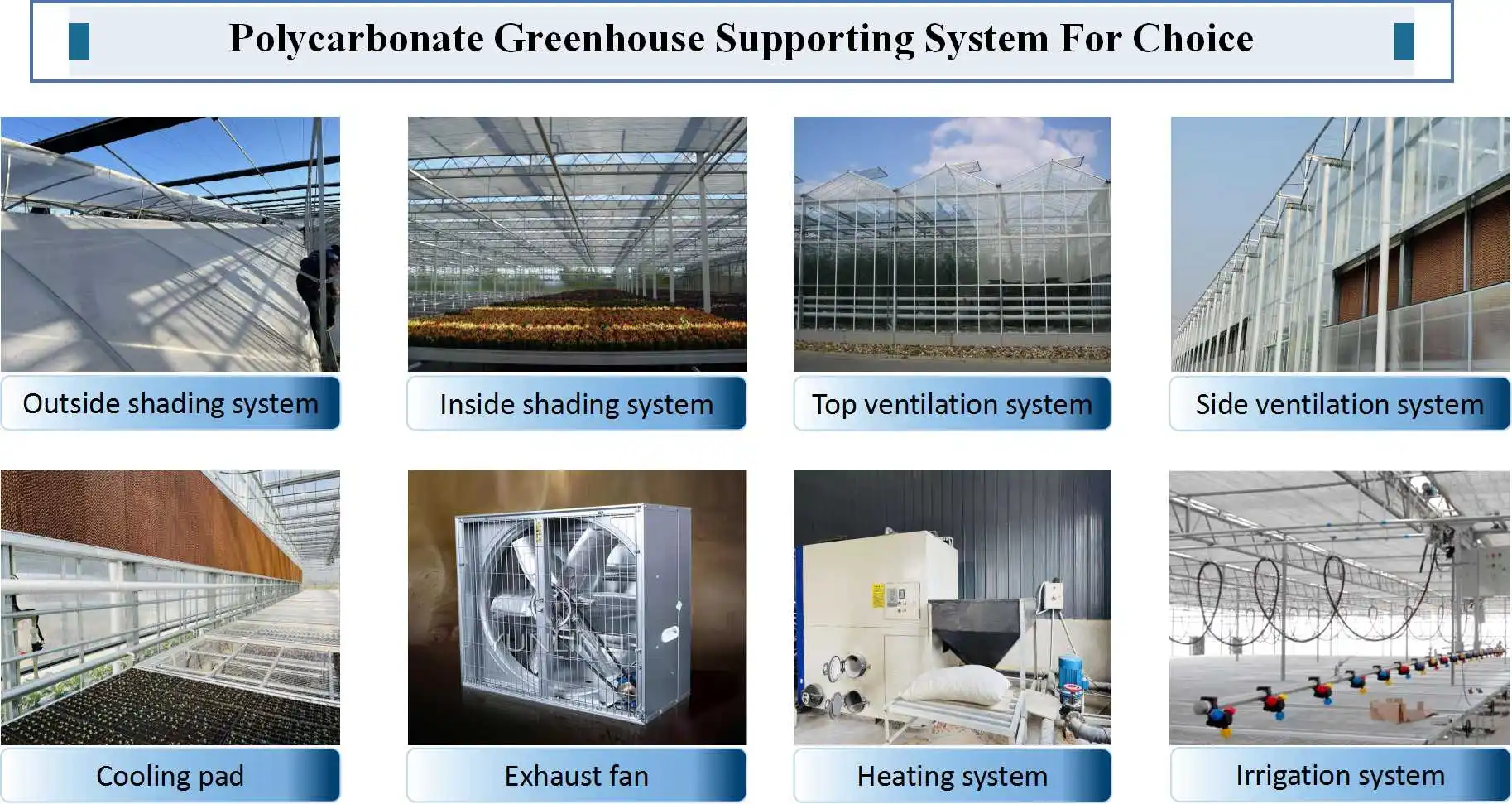 Polycarbonate Greenhouse Supporting System For Choice

Outside shading system

Inside shading system

Top ventilation system

Side ventilation system

Cooling pad

Exhaust fan

Heating system

Irrigation system